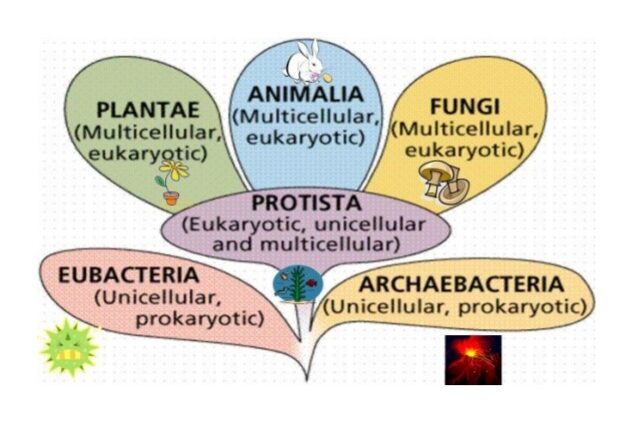 PLANTAE
(Multicellular, eukaryotic)

ANIMALIA
(Multicellular, eukaryotic)

FUNGI
(Multicellular, eukaryotic)

PROTISTA
(Eukaryotic, unicellular and multicellular)

EUBACTERIA
(Unicellular, prokaryotic)

ARCHAEBACTERIA
(Unicellular, prokaryotic)